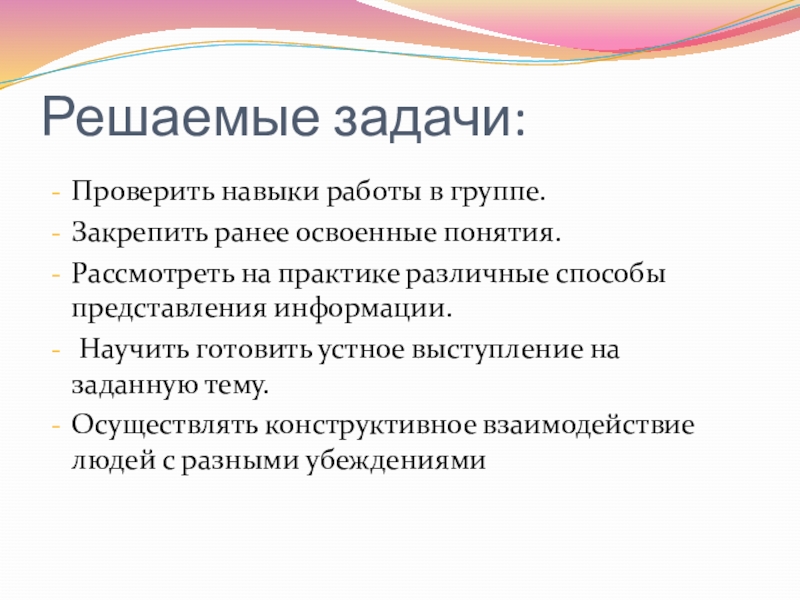 Решаемые задачи:

- Проверить навыки работы в группе.
- Закрепить ранее освоенные понятия.
- Рассмотреть на практике различные способы представления информации.
- Научить готовить устное выступление на заданную тему.
- Осуществлять конструктивное взаимодействие людей с разными убеждениями